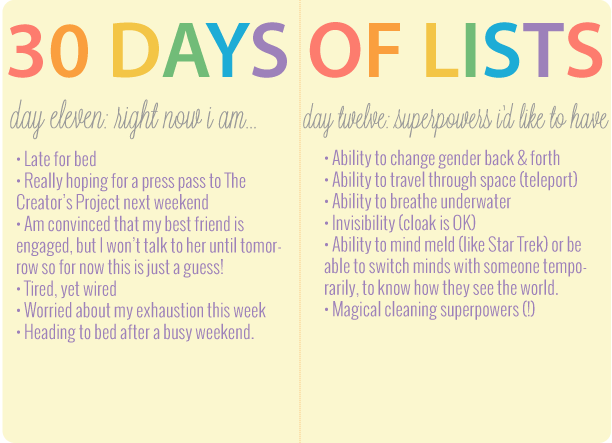 30 DAYS OF LISTS

day eleven: right now i am...

• Late for bed
• Really hoping for a press pass to The Creator's Project next weekend
• Am convinced that my best friend is engaged, but I won't talk to her until tomorrow so for now this is just a guess!
• Tired, yet wired
• Worried about my exhaustion this week
• Heading to bed after a busy weekend.

day twelve: superpowers i'd like to have

• Ability to change gender back & forth
• Ability to travel through space (teleport)
• Ability to breathe underwater
• Invisibility (cloak is OK)
• Ability to mind meld (like Star Trek) or be able to switch minds with someone temporarily, to know how they see the world.
• Magical cleaning superpowers (!)